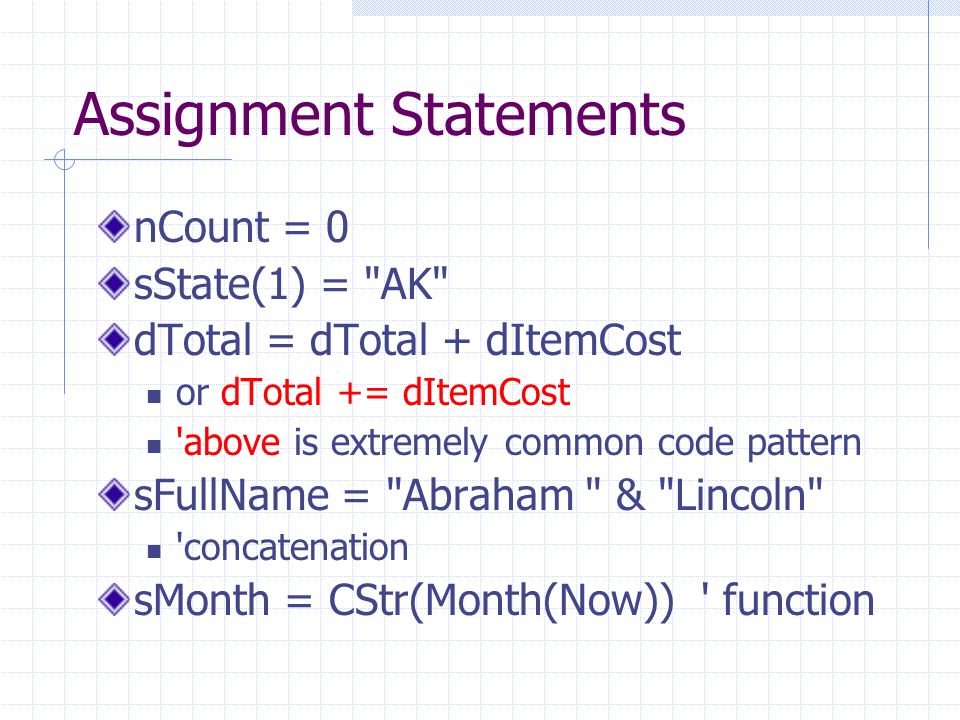 Assignment Statements

nCount = 0

sState(1) = "AK"

dTotal = dTotal + dItemCost

or dTotal += dItemCost

'above is extremely common code pattern

sFullName = "Abraham " & "Lincoln"

'concatenation

sMonth = CStr(Month(Now)) ' function